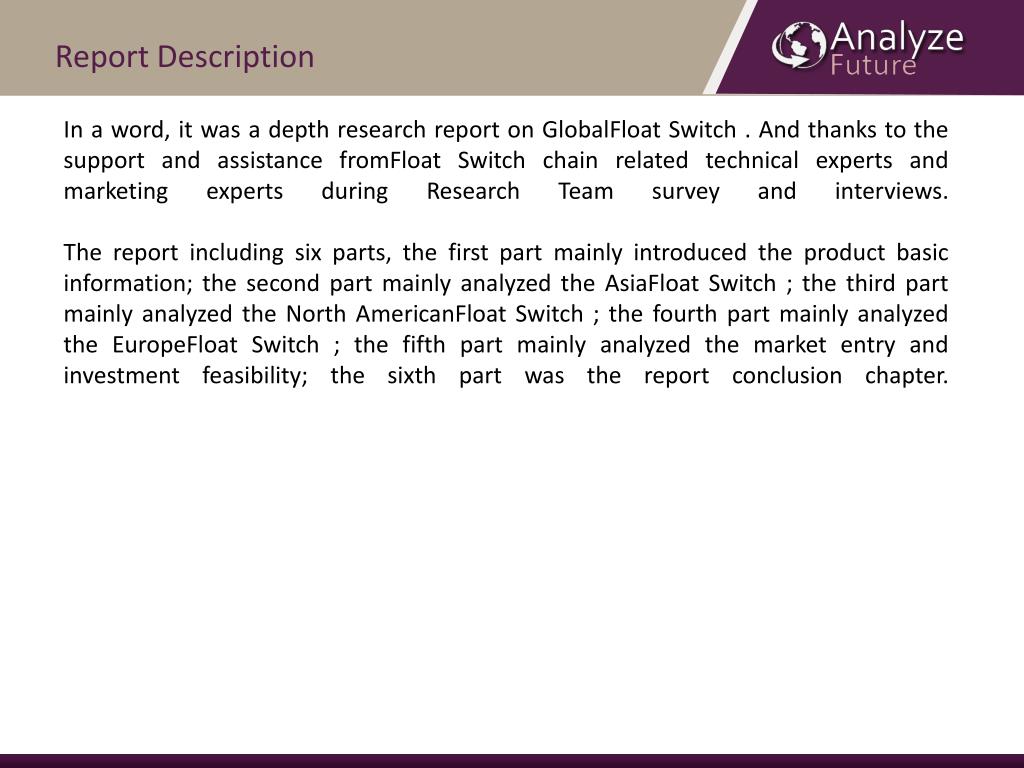 Report Description

Analyze Future

In a word, it was a depth research report on GlobalFloat Switch . And thanks to the support and assistance fromFloat Switch chain related technical experts and marketing experts during Research Team survey and interviews.

The report including six parts, the first part mainly introduced the product basic information; the second part mainly analyzed the AsiaFloat Switch ; the third part mainly analyzed the North AmericanFloat Switch ; the fourth part mainly analyzed the EuropeFloat Switch ; the fifth part mainly analyzed the market entry and investment feasibility; the sixth part was the report conclusion chapter.